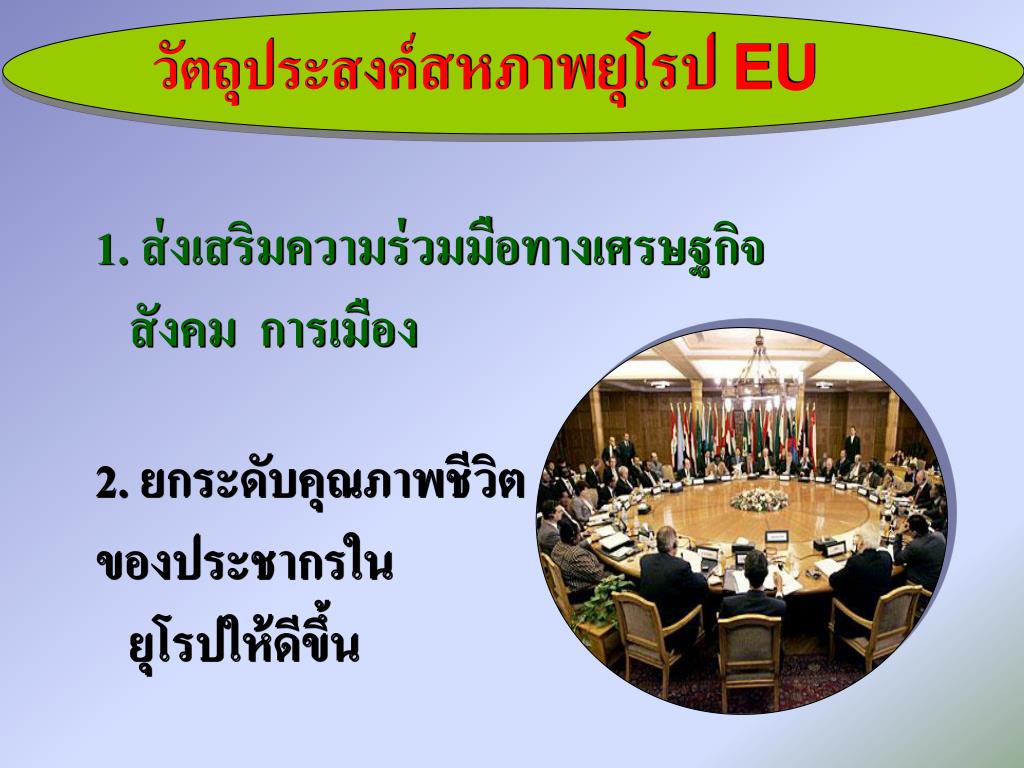 วัตถุประสงค์สหภาพยุโรป EU

1. ส่งเสริมความร่วมมือทางเศรษฐกิจ สังคม การเมือง

2. ยกระดับคุณภาพชีวิตของประชากรในยุโรปให้ดีขึ้น